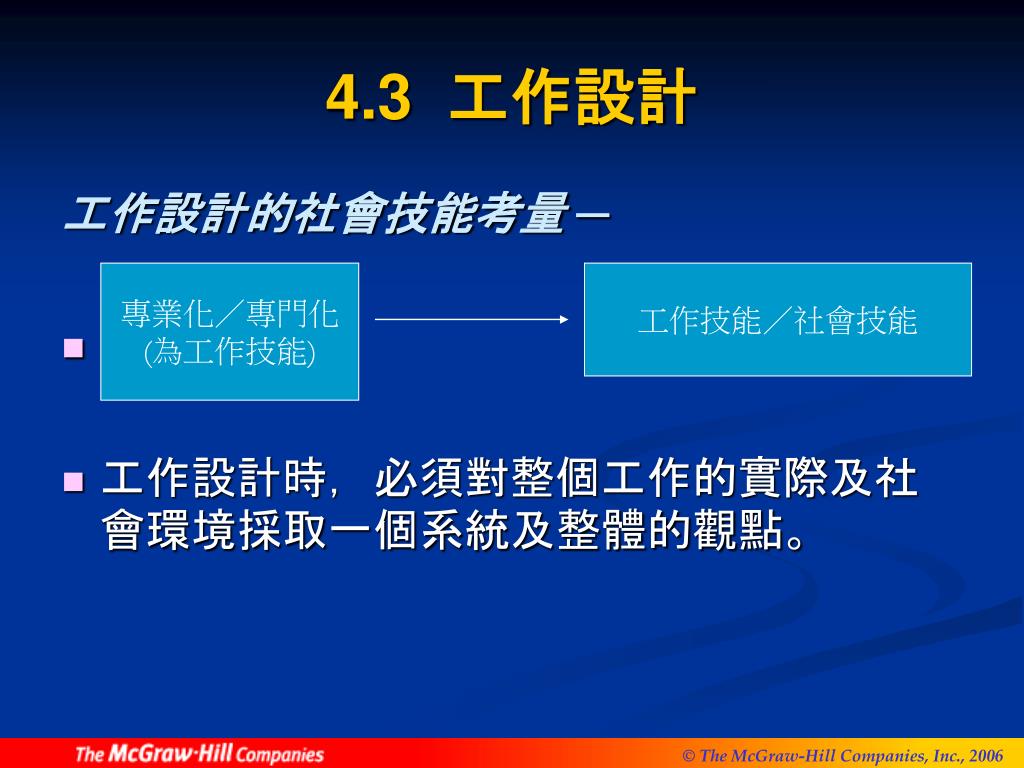 4.3 工作設計

工作設計的社會技能考量－

專業化／專門化 (為工作技能)

工作技能／社會技能

工作設計時，必須對整個工作的實際及社會環境採取一個系統及整體的觀點。

The McGraw·Hill Companies

© The McGraw-Hill Companies, Inc., 2006